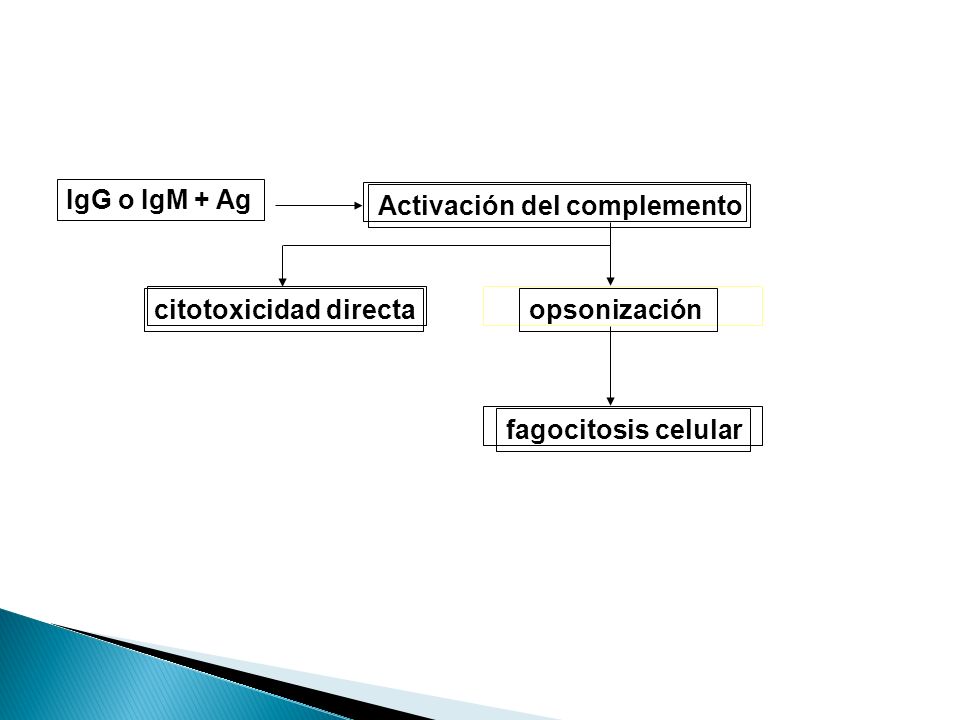 IgG o IgM + Ag

Activación del complemento

citotoxicidad directa

opsonización

fagocitosis celular